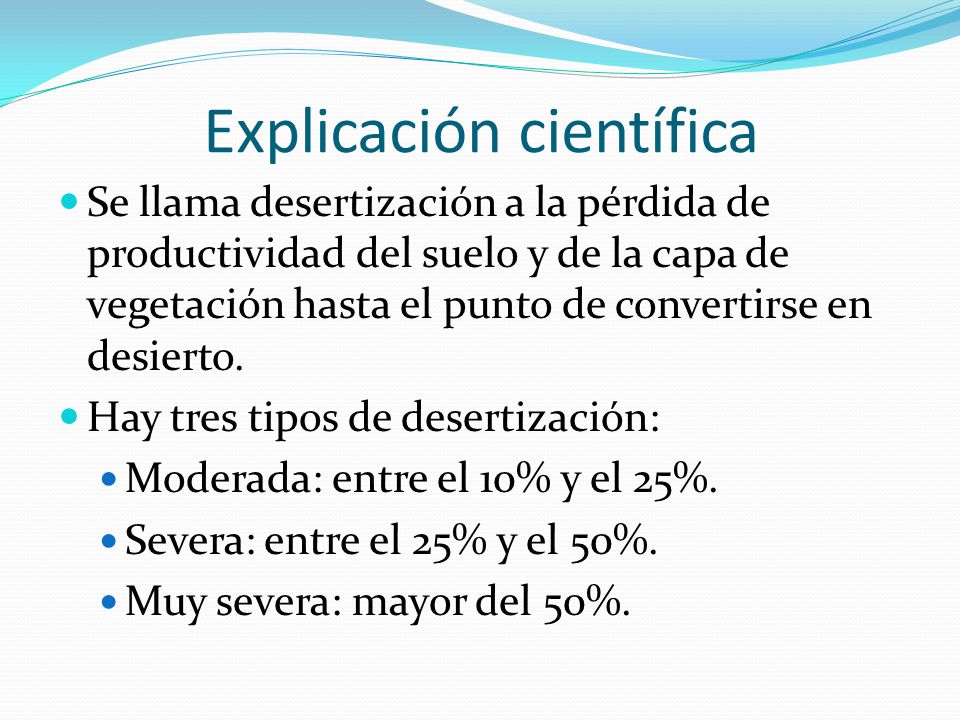 Explicación científica

Se llama desertización a la pérdida de productividad del suelo y de la capa de vegetación hasta el punto de convertirse en desierto.

Hay tres tipos de desertización:

Moderada: entre el 10% y el 25%.

Severa: entre el 25% y el 50%.

Muy severa: mayor del 50%.